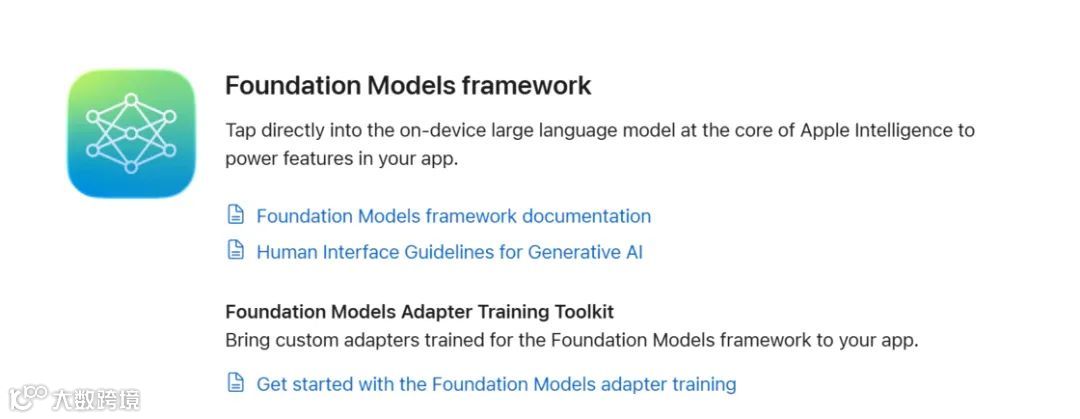 Foundation Models framework

Tap directly into the on-device large language model at the core of Apple Intelligence to power features in your app.

Foundation Models framework documentation

Human Interface Guidelines for Generative AI

Foundation Models Adapter Training Toolkit

Bring custom adapters trained for the Foundation Models framework to your app.

Get started with the Foundation Models adapter training

大数跨境